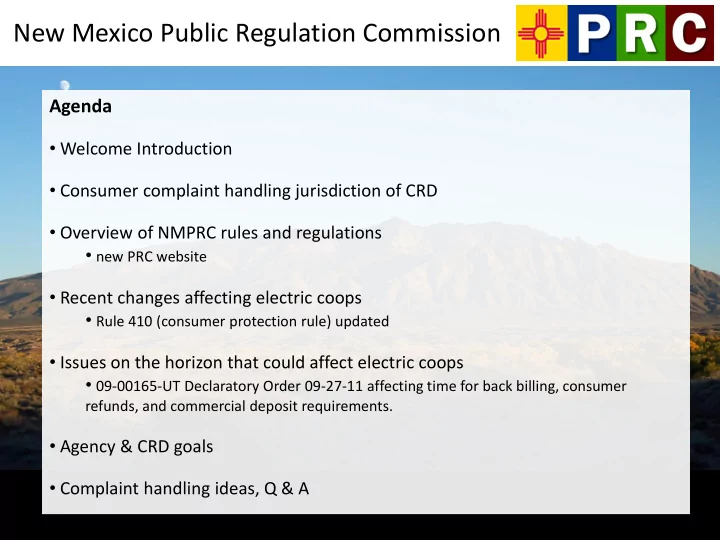 New Mexico Public Regulation Commission

PRC

Agenda

• Welcome Introduction

• Consumer complaint handling jurisdiction of CRD

• Overview of NMPRC rules and regulations
• new PRC website

• Recent changes affecting electric coops
• Rule 410 (consumer protection rule) updated

• Issues on the horizon that could affect electric coops
• 09-00165-UT Declaratory Order 09-27-11 affecting time for back billing, consumer refunds, and commercial deposit requirements.

• Agency & CRD goals

• Complaint handling ideas, Q & A